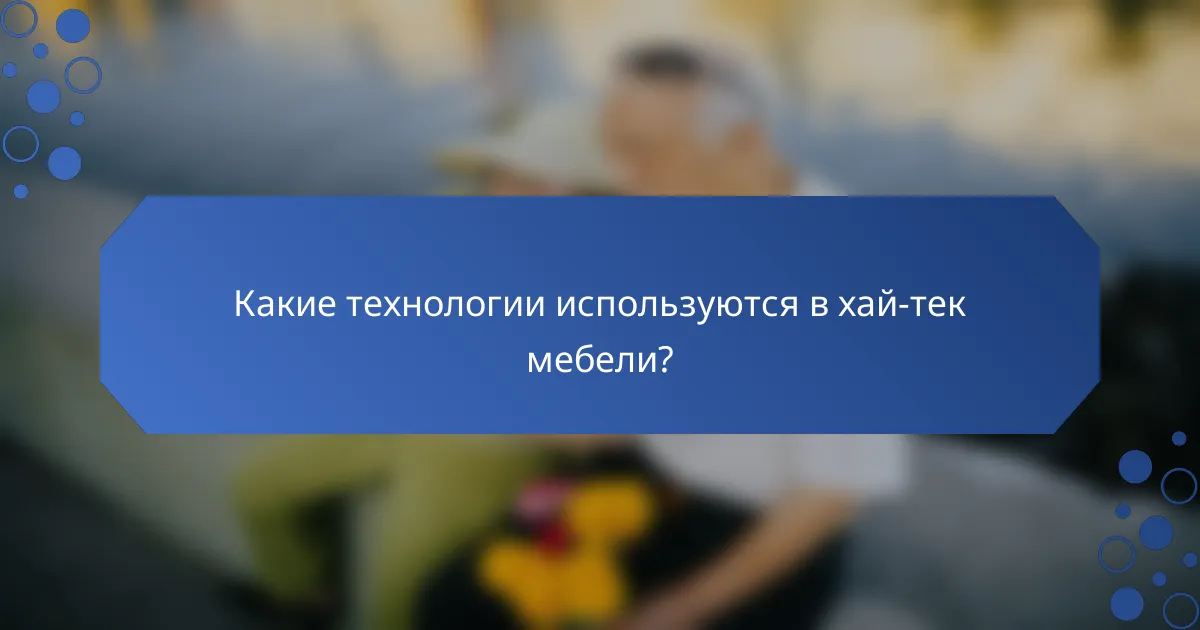 Какие технологии используются в хай-тек мебели?